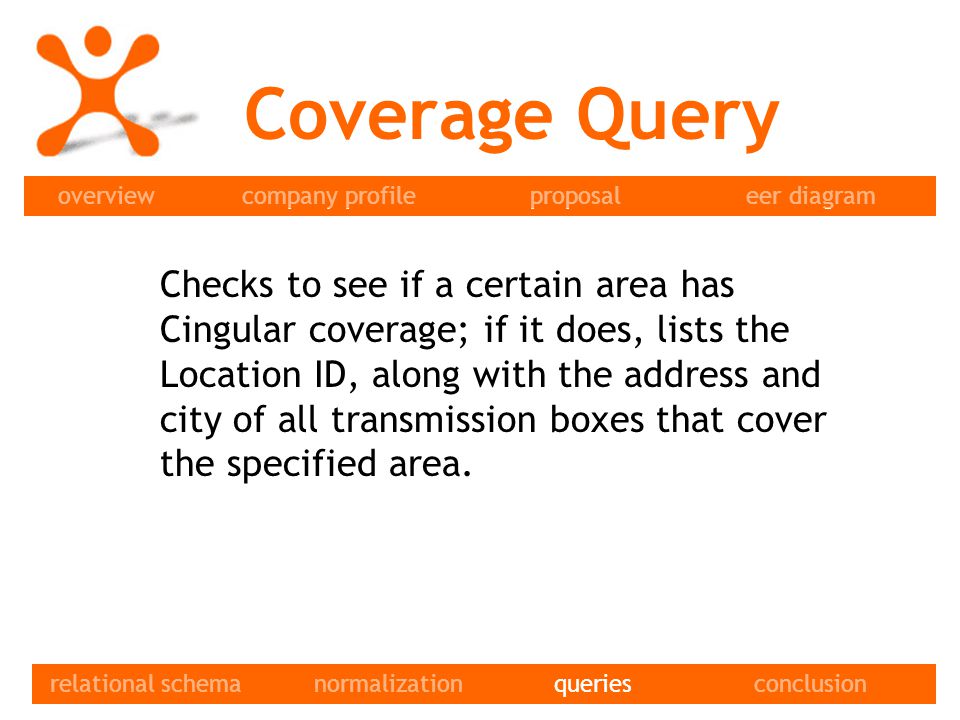 Coverage Query

overview company profile proposal eer diagram

Checks to see if a certain area has Cingular coverage; if it does, lists the Location ID, along with the address and city of all transmission boxes that cover the specified area.

relational schema normalization queries conclusion